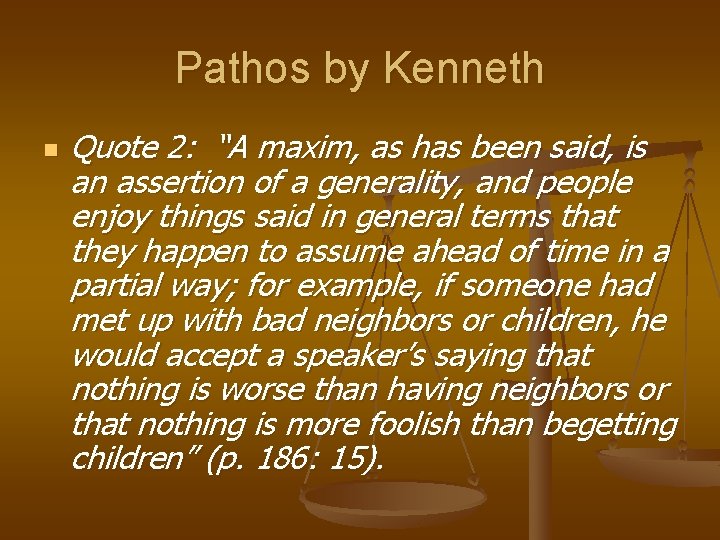 Pathos by Kenneth

Quote 2: “A maxim, as has been said, is an assertion of a generality, and people enjoy things said in general terms that they happen to assume ahead of time in a partial way; for example, if someone had met up with bad neighbors or children, he would accept a speaker’s saying that nothing is worse than having neighbors or that nothing is more foolish than begetting children” (p. 186: 15).